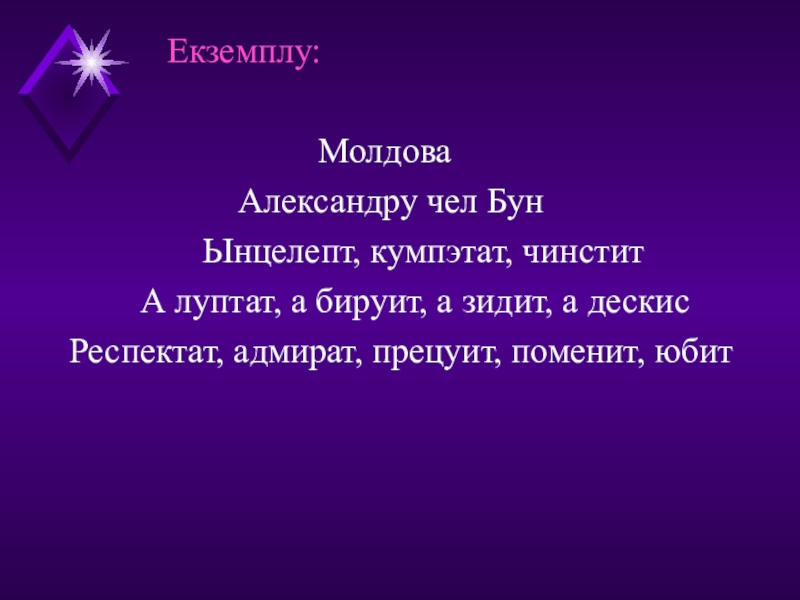 Екземплу:

Молдова

Александру чел Бун

Ынцелепт, кумпэтат, чинстит

А луптат, а бируит, а зидит, а дескис

Респектат, адмират, прецуит, поменит, юбит